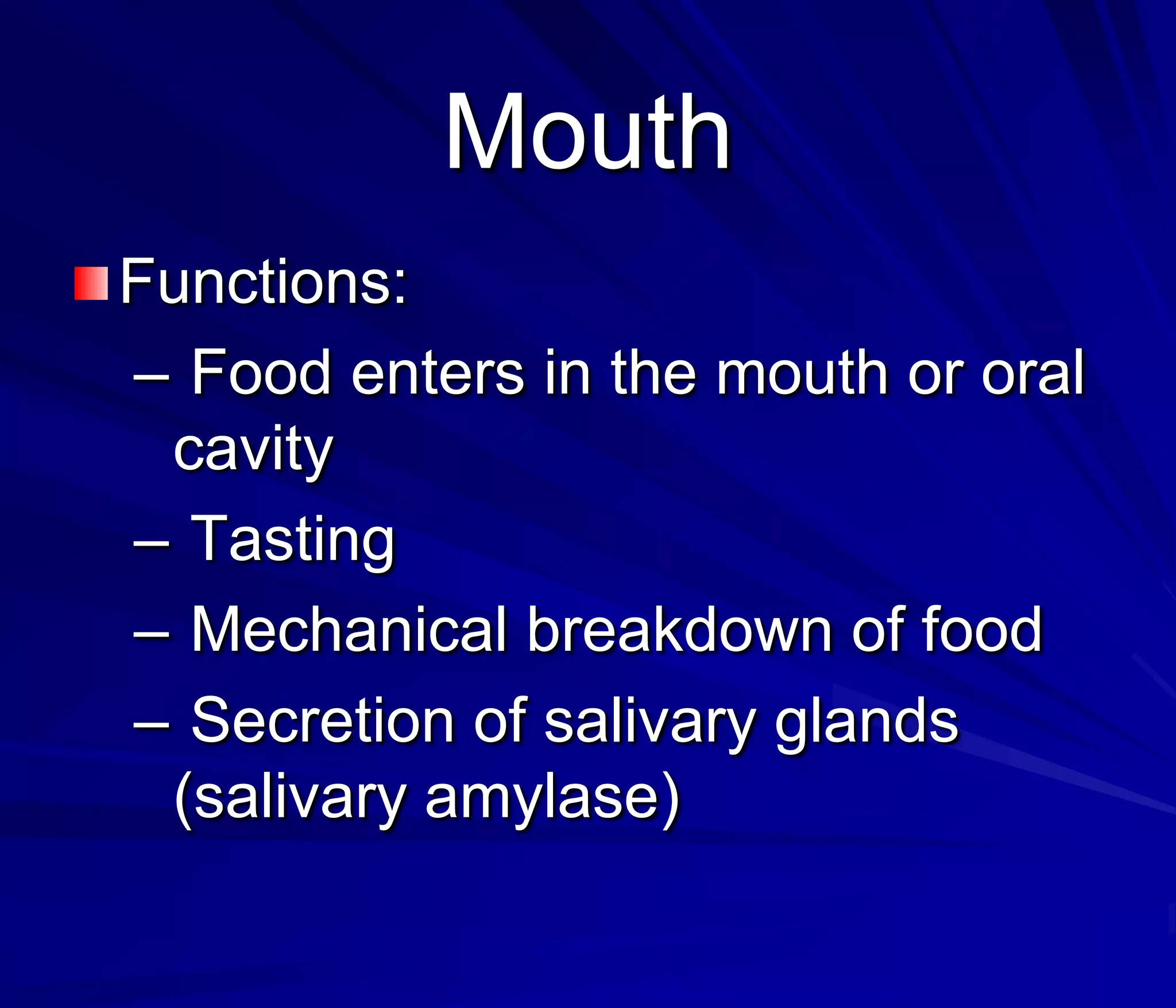 Mouth

Functions:
– Food enters in the mouth or oral cavity
– Tasting
– Mechanical breakdown of food
– Secretion of salivary glands (salivary amylase)